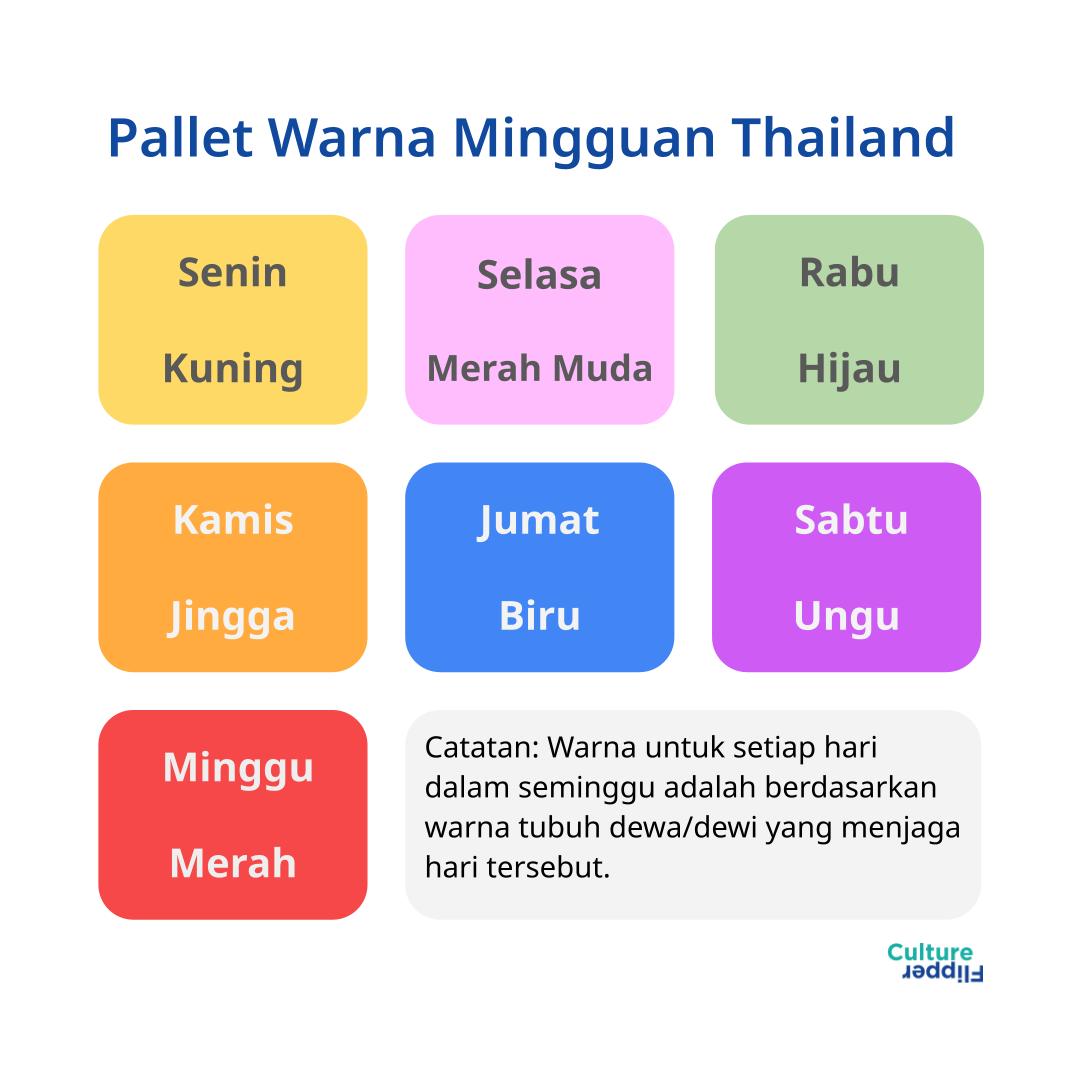 Pallet Warna Mingguan Thailand

Senin

Kuning

Selasa

Merah Muda

Rabu

Hijau

Kamis

Jingga

Jumat

Biru

Sabtu

Ungu

Minggu

Merah

Catatan: Warna untuk setiap hari dalam seminggu adalah berdasarkan warna tubuh dewa/dewi yang menjaga hari tersebut.

Culture
Flipper